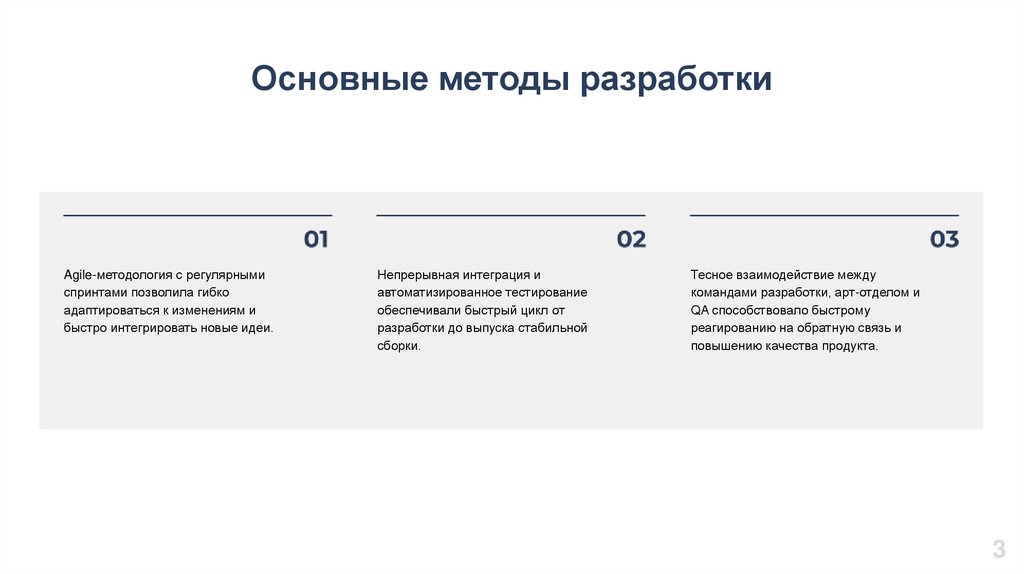 Основные методы разработки

01

Agile-методология с регулярными спринтами позволила гибко адаптироваться к изменениям и быстро интегрировать новые идеи.

02

Непрерывная интеграция и автоматизированное тестирование обеспечивали быстрый цикл от разработки до выпуска стабильной сборки.

03

Тесное взаимодействие между командами разработки, арт-отделом и QA способствовало быстрому реагированию на обратную связь и повышению качества продукта.

3